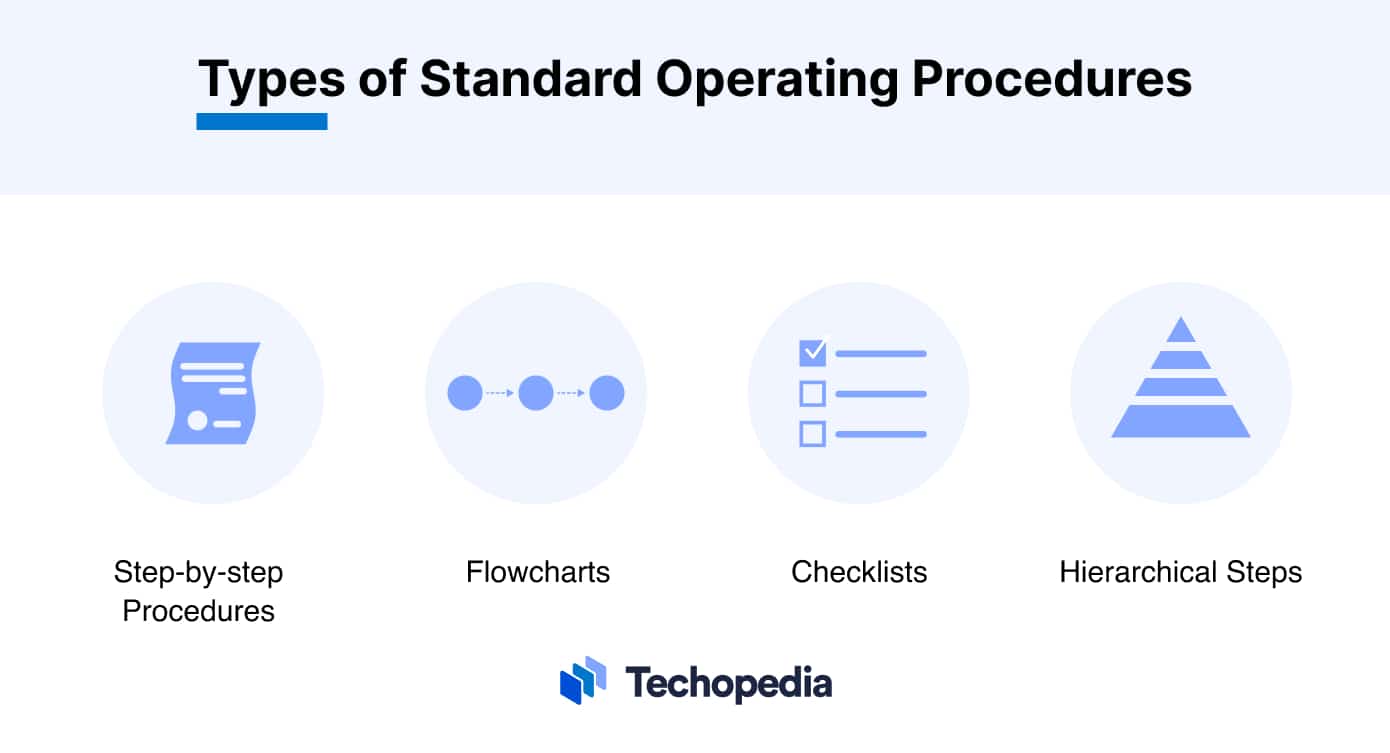 Types of Standard Operating Procedures

Step-by-step Procedures

Flowcharts

Checklists

Hierarchical Steps

Techopedia